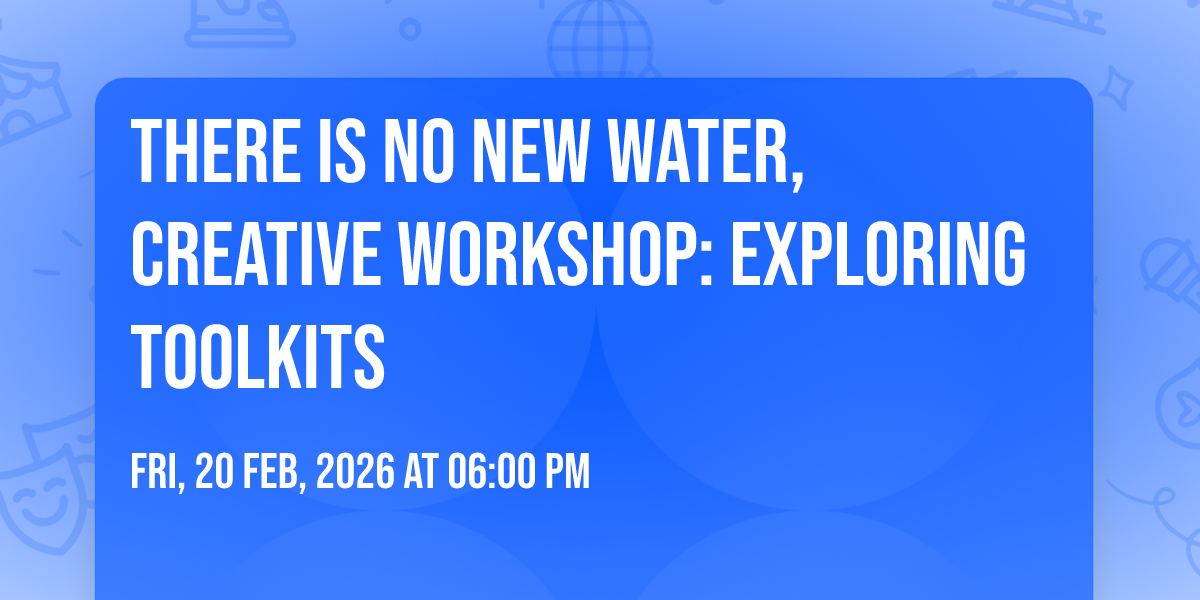 THERE IS NO NEW WATER, CREATIVE WORKSHOP: EXPLORING TOOLKITS

FRI, 20 FEB, 2026 AT 06:00 PM